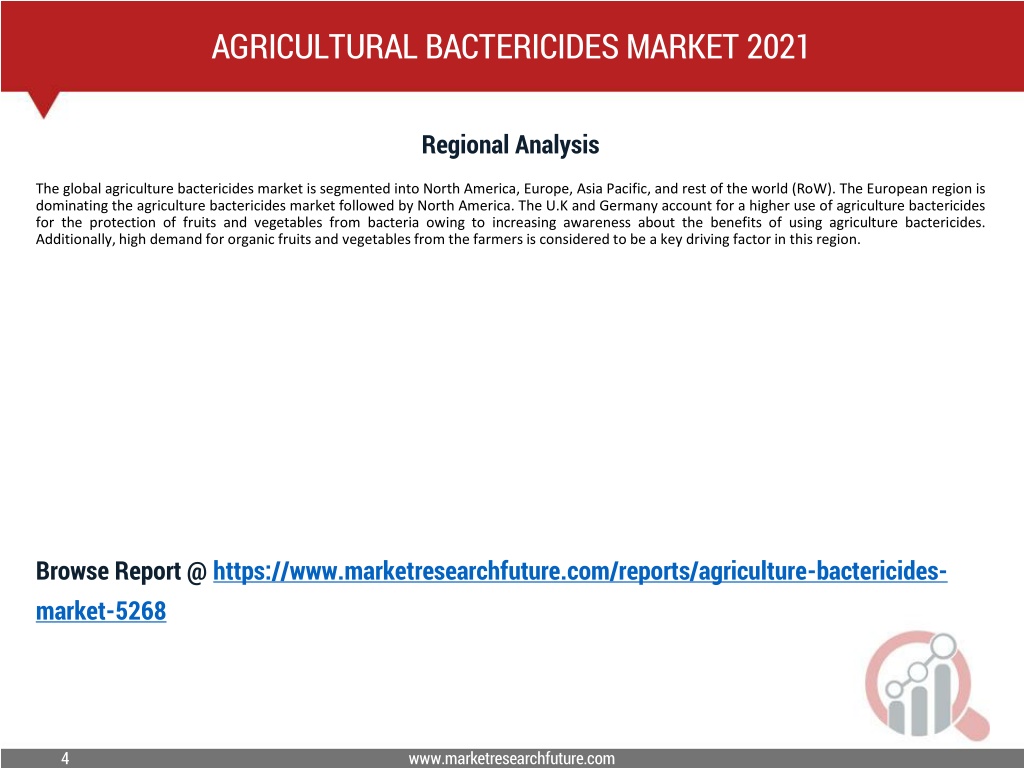 AGRICULTURAL BACTERICIDES MARKET 2021

Regional Analysis

The global agriculture bactericides market is segmented into North America, Europe, Asia Pacific, and rest of the world (RoW). The European region is dominating the agriculture bactericides market followed by North America. The U.K and Germany account for a higher use of agriculture bactericides for the protection of fruits and vegetables from bacteria owing to increasing awareness about the benefits of using agriculture bactericides. Additionally, high demand for organic fruits and vegetables from the farmers is considered to be a key driving factor in this region.

Browse Report @ https://www.marketresearchfuture.com/reports/agriculture-bactericides-market-5268

4

www.marketresearchfuture.com